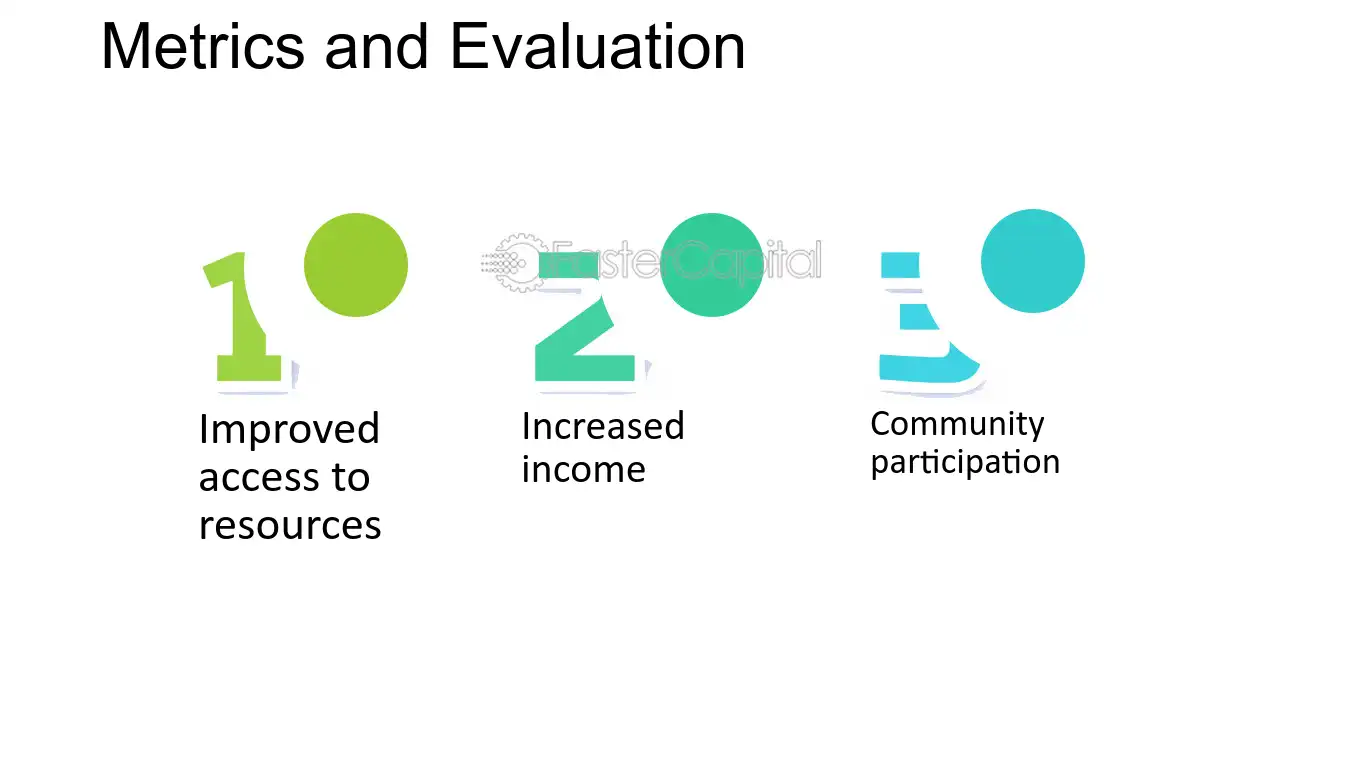 Metrics and Evaluation

1

Improved access to resources

2

Increased income

3

Community participation

FasterCapital